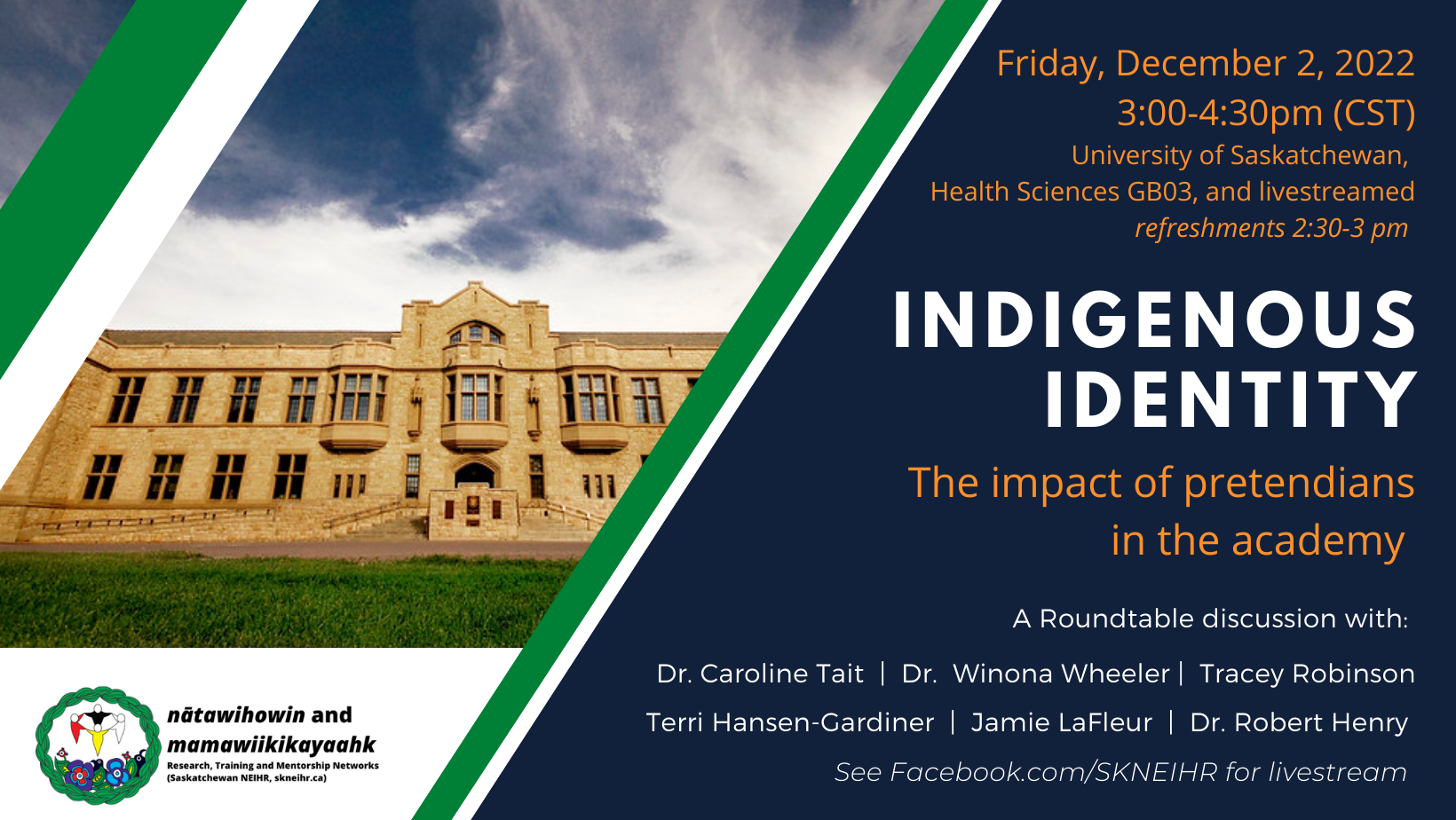 Friday, December 2, 2022
3:00-4:30pm (CST)
University of Saskatchewan,
Health Sciences GB03, and livestreamed
refreshments 2:30-3 pm

INDIGENOUS IDENTITY

The impact of pretendians in the academy

A Roundtable discussion with:

Dr. Caroline Tait | Dr. Winona Wheeler | Tracey Robinson
Terri Hansen-Gardiner | Jamie LaFleur | Dr. Robert Henry

See Facebook.com/SKNEIHR for livestream

nātawihowin and mamawiikikayaahk
Research, Training and Mentorship Networks
(Saskatchewan NEIHR, skneihr.ca)